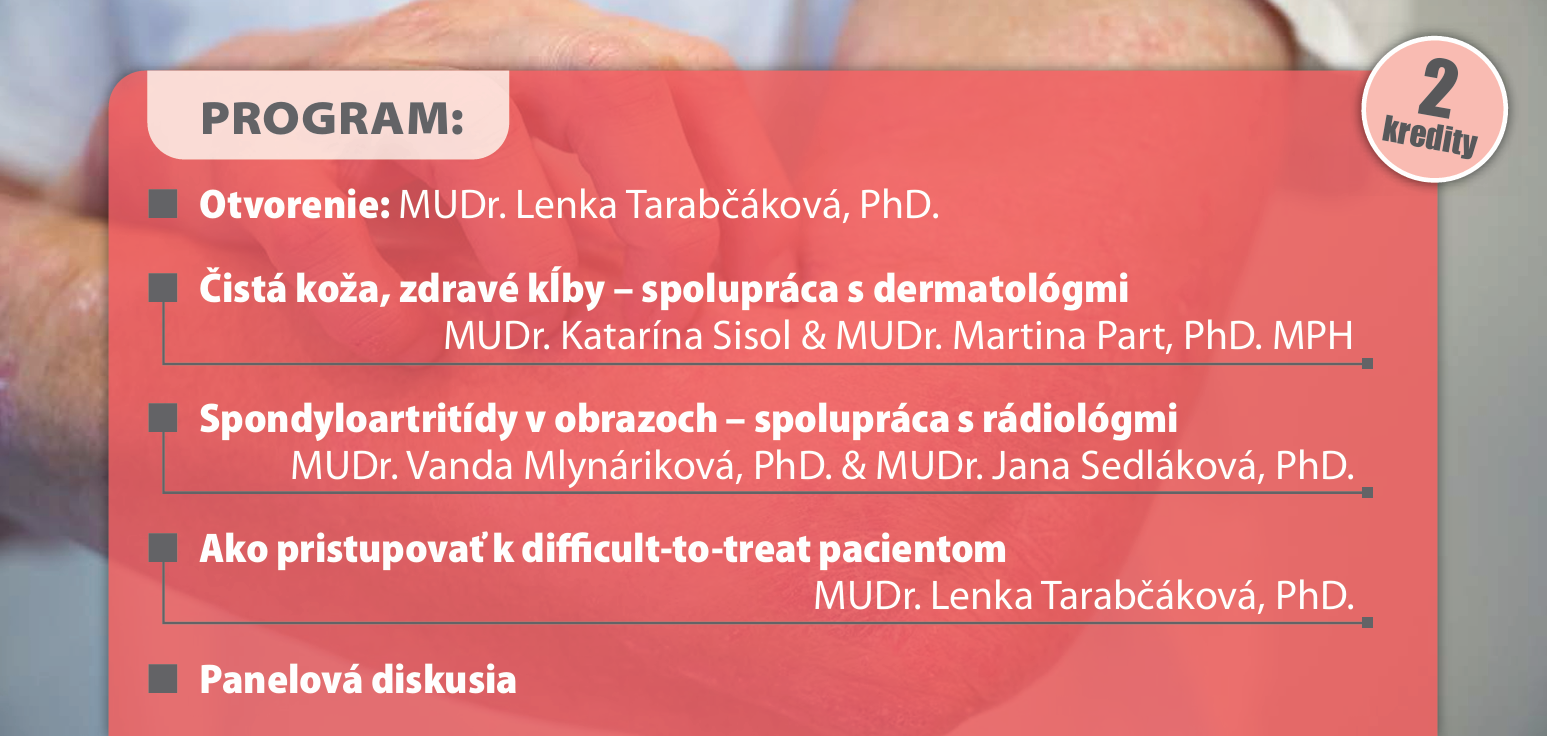 PROGRAM:

2 kredity

Otvorenie: MUDr. Lenka Tarabčáková, PhD.

Čistá koža, zdravé kĺby – spolupráca s dermatológmi
MUDr. Katarína Sisol & MUDr. Martina Part, PhD. MPH

Spondyloartritídy v obrazoch – spolupráca s rádiológmi
MUDr. Vanda Mlynáriková, PhD. & MUDr. Jana Sedláková, PhD.

Ako pristupovať k difficult-to-treat pacientom
MUDr. Lenka Tarabčáková, PhD.

Panelová diskusia